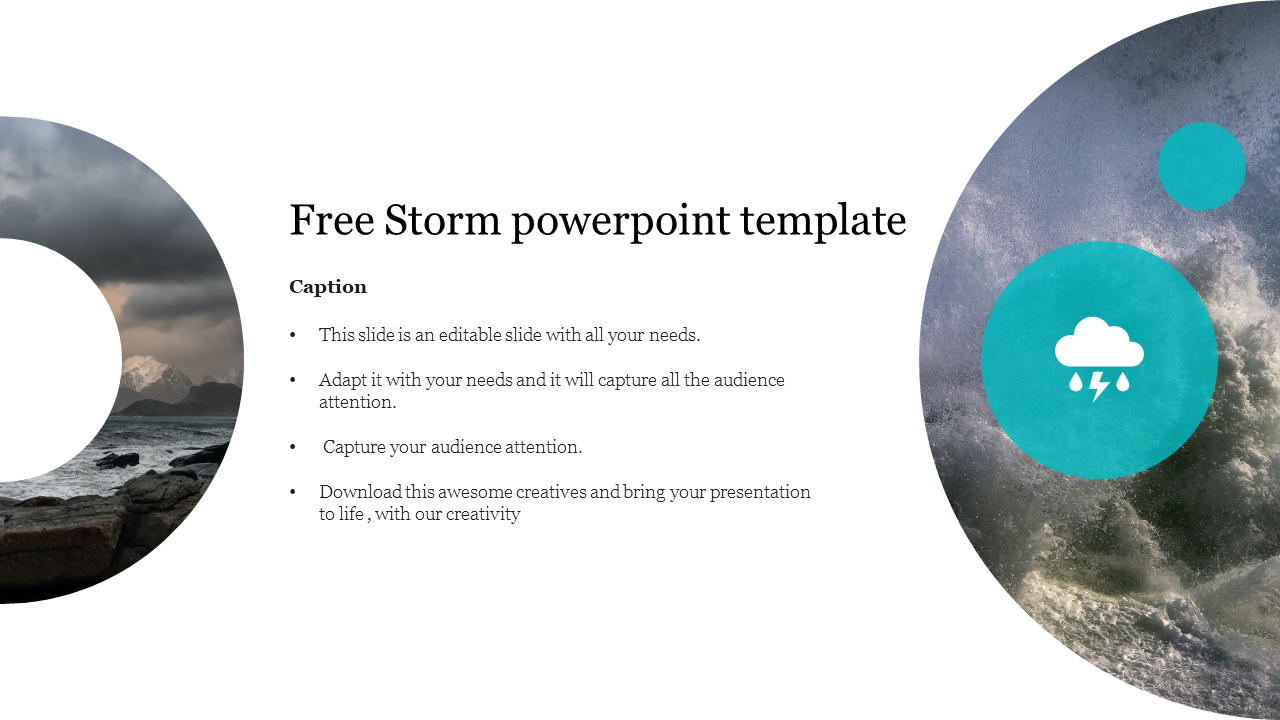 Free Storm powerpoint template

Caption

• This slide is an editable slide with all your needs.

• Adapt it with your needs and it will capture all the audience attention.

• Capture your audience attention.

• Download this awesome creatives and bring your presentation to life , with our creativity